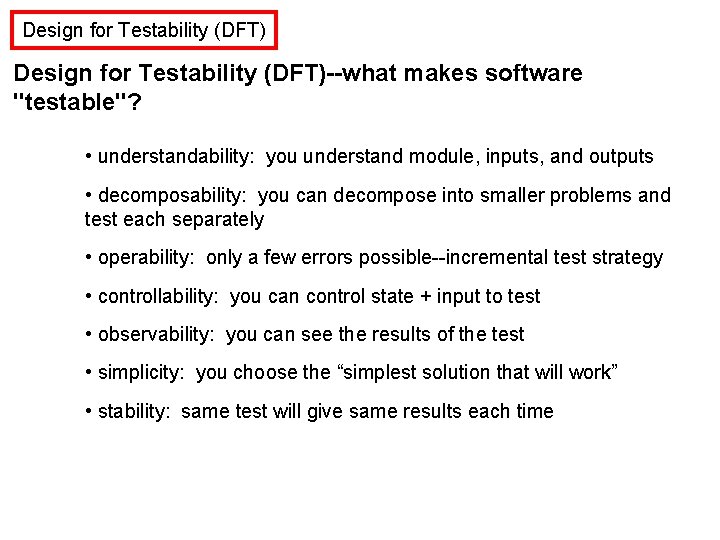 Design for Testability (DFT)

Design for Testability (DFT)--what makes software "testable"?

• understandability: you understand module, inputs, and outputs

• decomposability: you can decompose into smaller problems and test each separately

• operability: only a few errors possible--incremental test strategy

• controllability: you can control state + input to test

• observability: you can see the results of the test

• simplicity: you choose the “simplest solution that will work”

• stability: same test will give same results each time